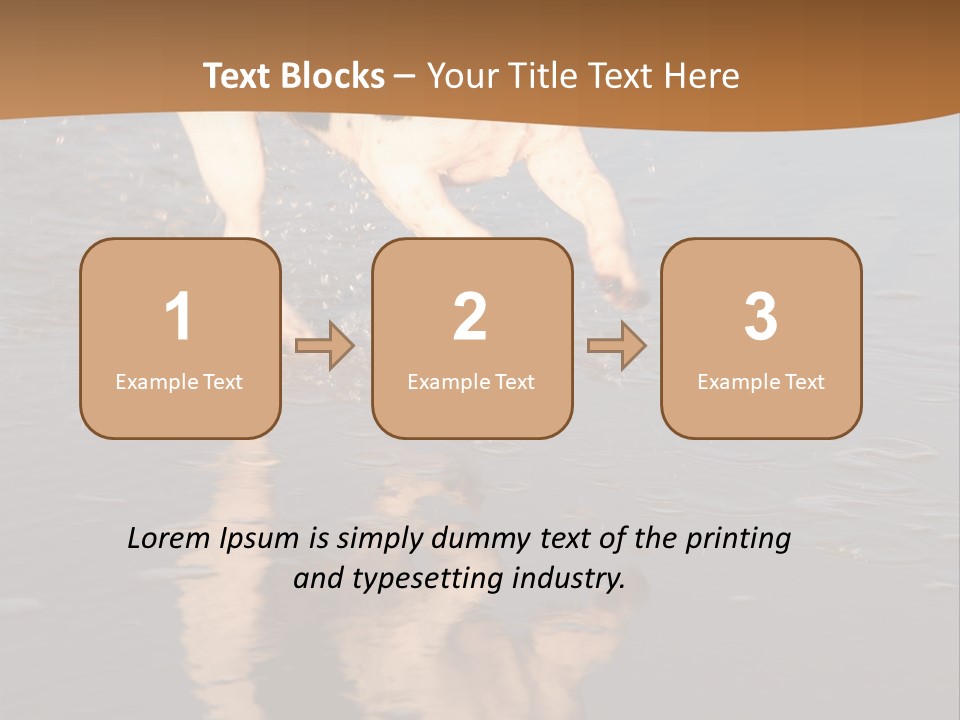 Text Blocks – Your Title Text Here

1
Example Text

2
Example Text

3
Example Text

Lorem Ipsum is simply dummy text of the printing and typesetting industry.